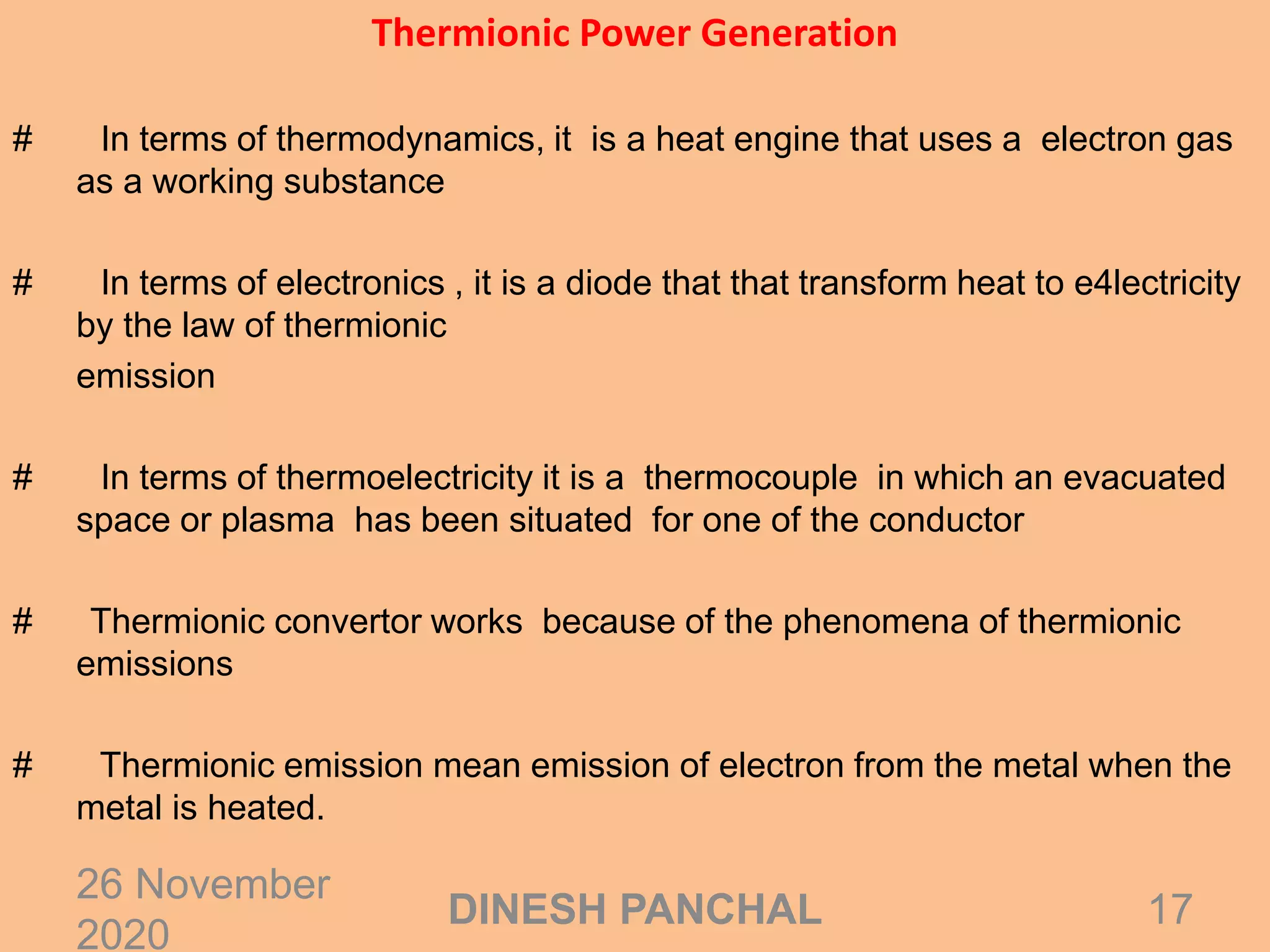 Thermionic Power Generation

# In terms of thermodynamics, it is a heat engine that uses a electron gas as a working substance

# In terms of electronics , it is a diode that that transform heat to e4lectricity by the law of thermionic emission

# In terms of thermoelectricity it is a thermocouple in which an evacuated space or plasma has been situated for one of the conductor

# Thermionic convertor works because of the phenomena of thermionic emissions

# Thermionic emission mean emission of electron from the metal when the metal is heated.

26 November 2020

DINESH PANCHAL

17